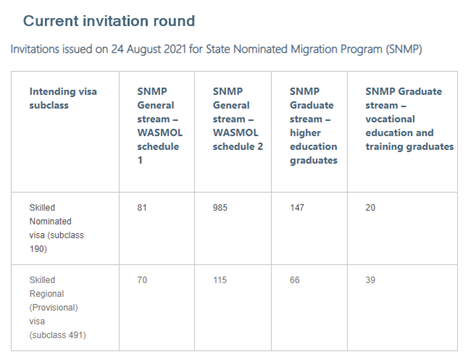 Current invitation round

Invitations issued on 24 August 2021 for State Nominated Migration Program (SNMP)

| Intending visa subclass | SNMP General stream – WASMOL schedule 1 | SNMP General stream – WASMOL schedule 2 | SNMP Graduate stream – higher education graduates | SNMP Graduate stream – vocational education and training graduates |
|---|---|---|---|---|
| Skilled Nominated visa (subclass 190) | 81 | 985 | 147 | 20 |
| Skilled Regional (Provisional) visa (subclass 491) | 70 | 115 | 66 | 39 |